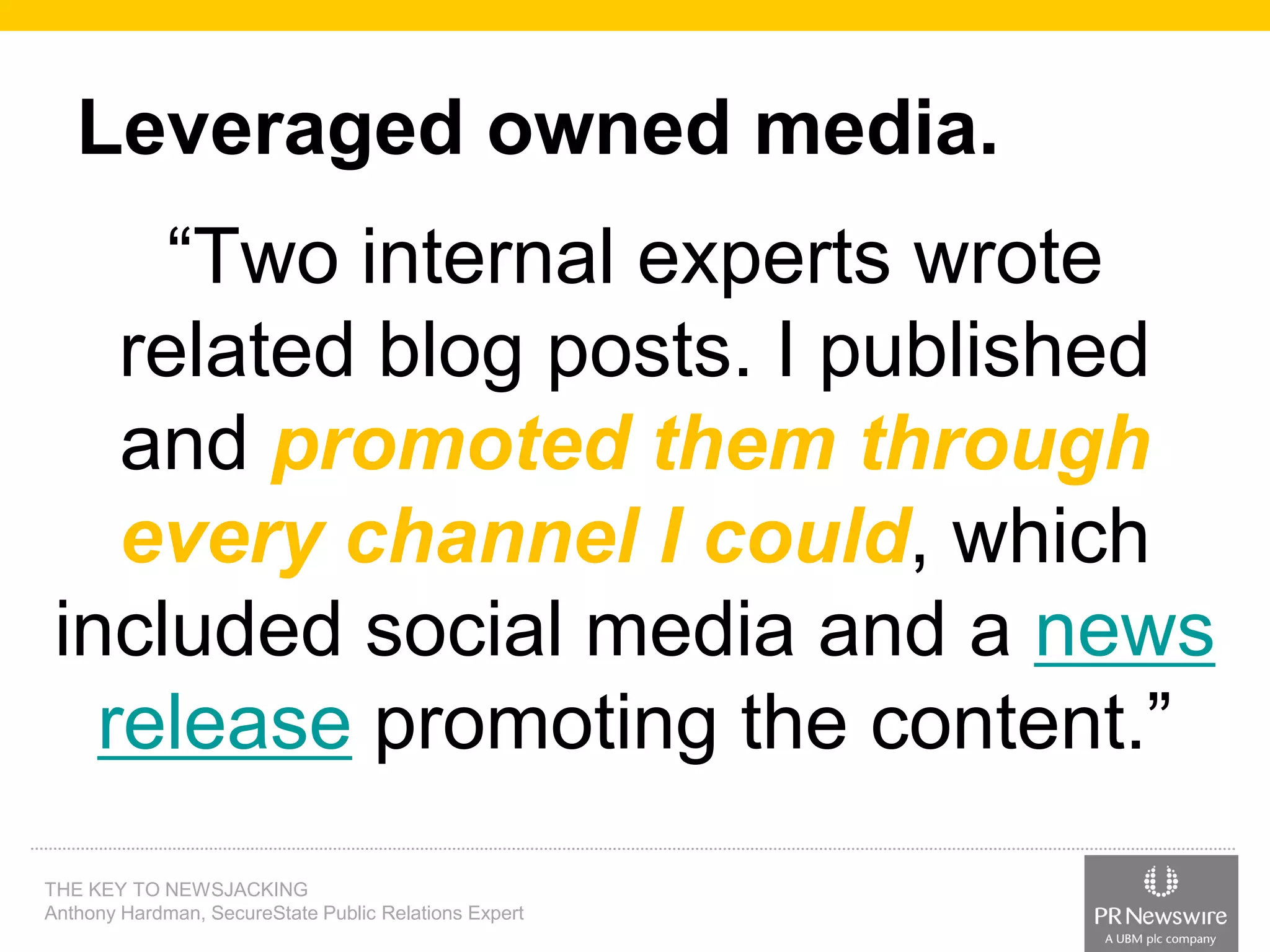 Leveraged owned media.

“Two internal experts wrote related blog posts. I published and promoted them through every channel I could, which included social media and a news release promoting the content.”

THE KEY TO NEWSJACKING
Anthony Hardman, SecureState Public Relations Expert

PR Newswire
A UBM plc company